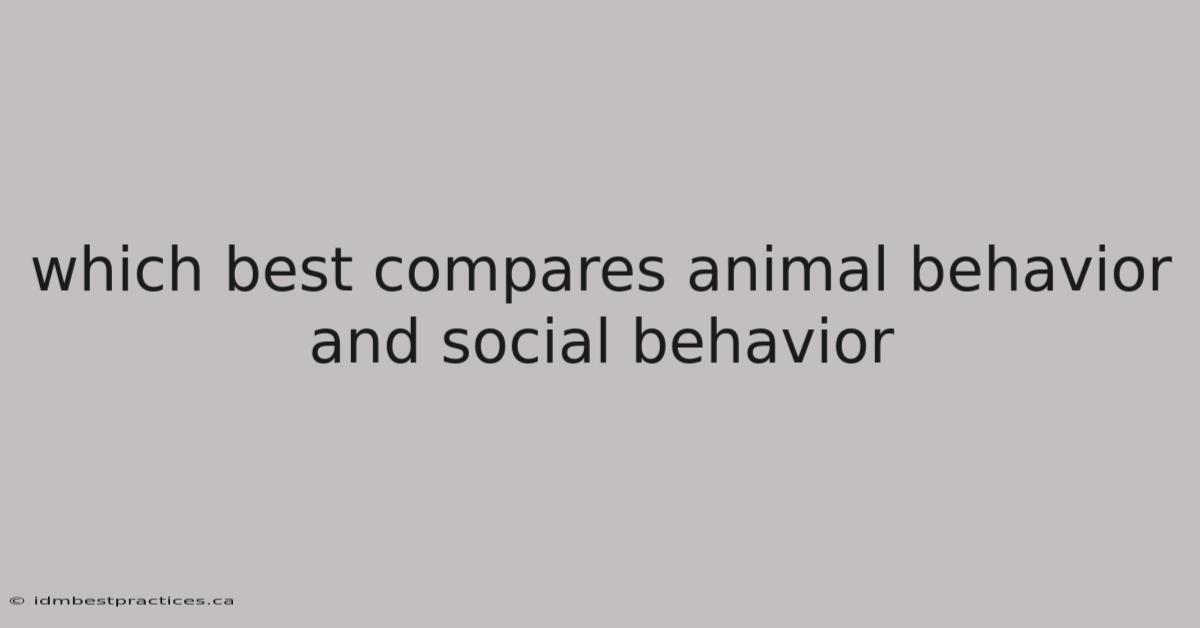 which best compares animal behavior and social behavior

© idmbestpractices.ca